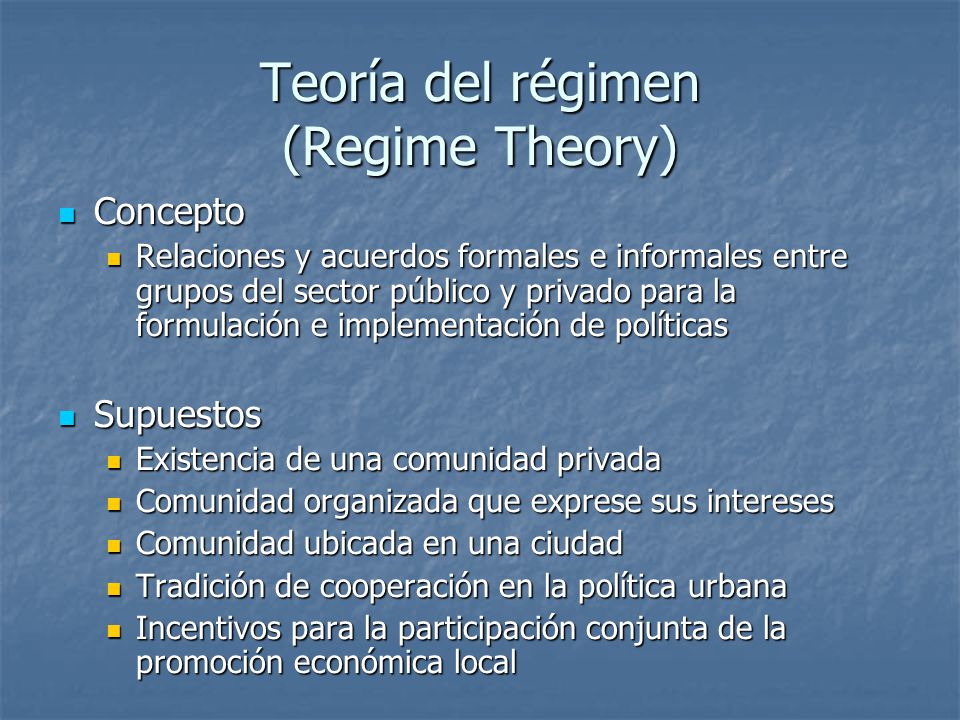 Teoría del régimen
(Regime Theory)

Concepto

Relaciones y acuerdos formales e informales entre grupos del sector público y privado para la formulación e implementación de políticas

Supuestos

Existencia de una comunidad privada

Comunidad organizada que exprese sus intereses

Comunidad ubicada en una ciudad

Tradición de cooperación en la política urbana

Incentivos para la participación conjunta de la promoción económica local